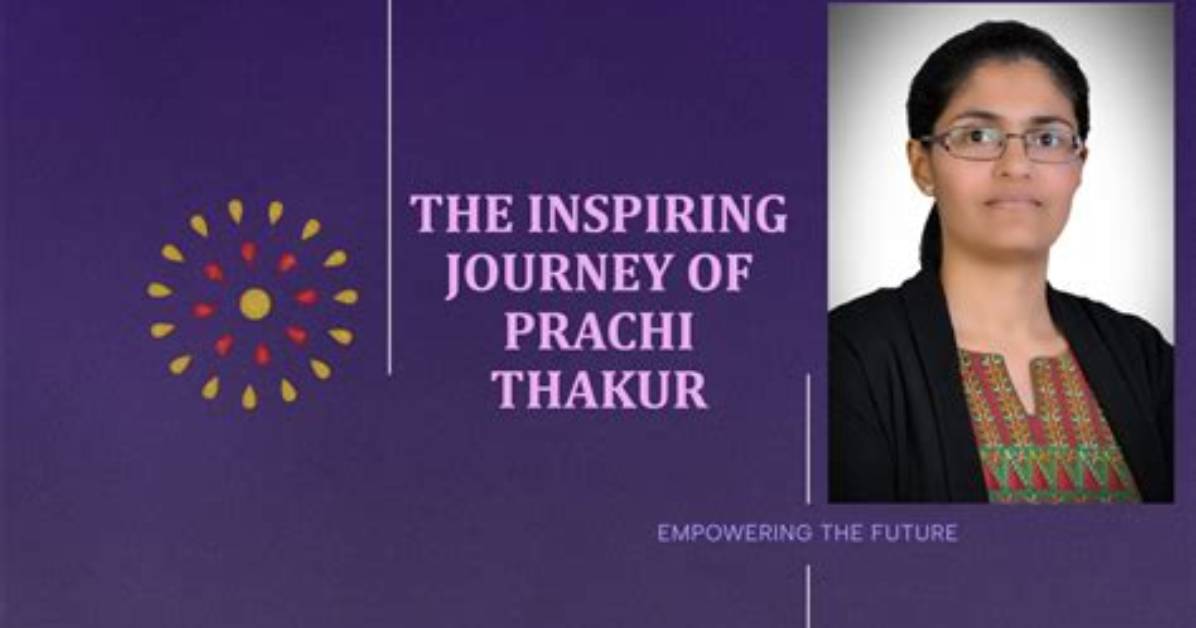 THE INSPIRING JOURNEY OF PRACHI THAKUR

EMPOWERING THE FUTURE